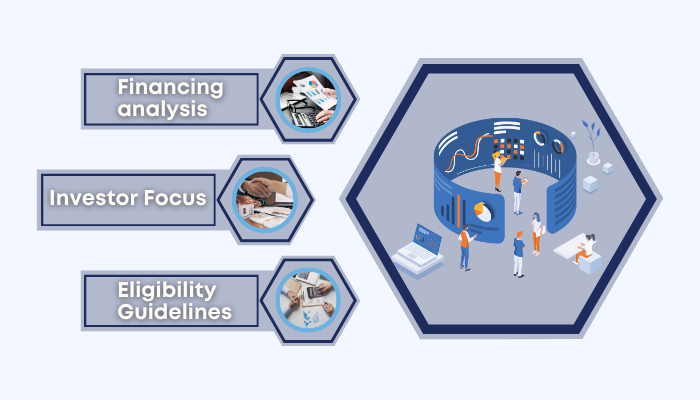 Financing analysis

Investor Focus

Eligibility Guidelines